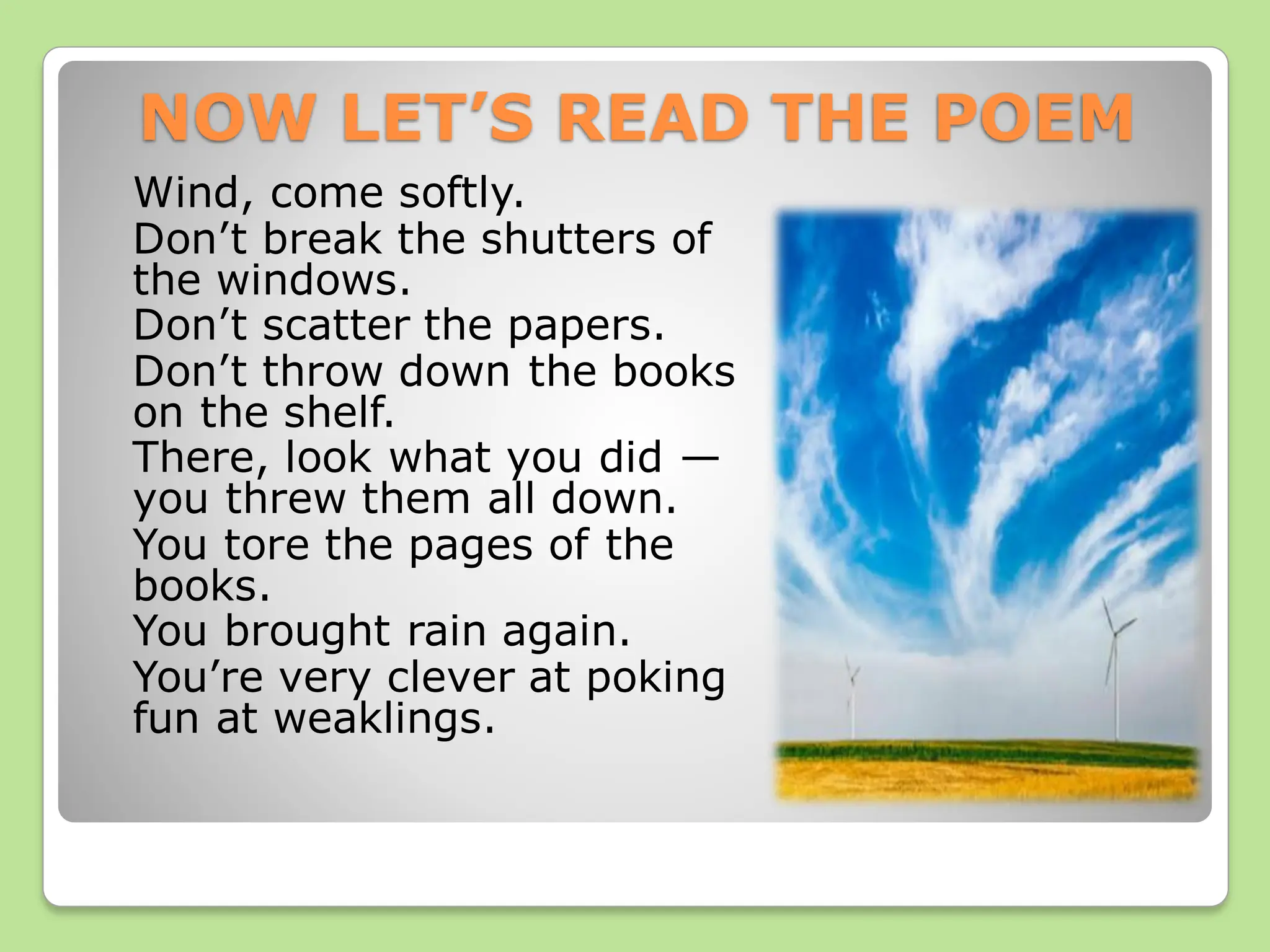 NOW LET’S READ THE POEM

Wind, come softly.
Don’t break the shutters of the windows.
Don’t scatter the papers.
Don’t throw down the books on the shelf.
There, look what you did — you threw them all down.
You tore the pages of the books.
You brought rain again.
You’re very clever at poking fun at weaklings.